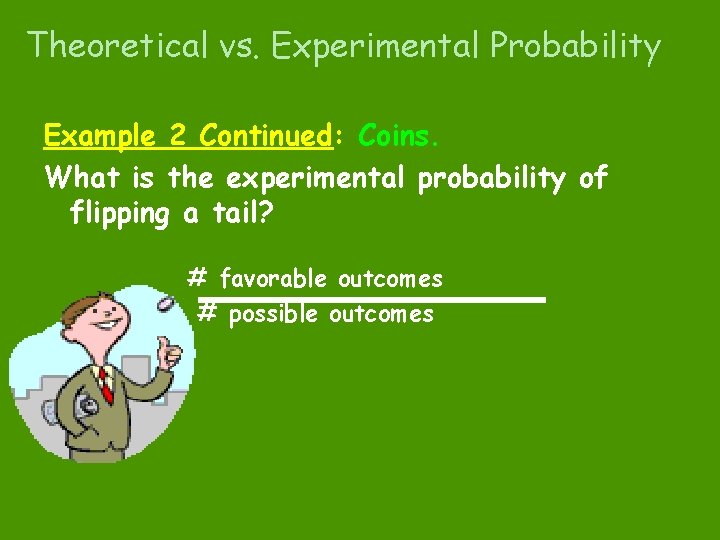 Theoretical vs. Experimental Probability

Example 2 Continued: Coins.

What is the experimental probability of flipping a tail?

$\frac{\text{\# favorable outcomes}}{\text{\# possible outcomes}}$